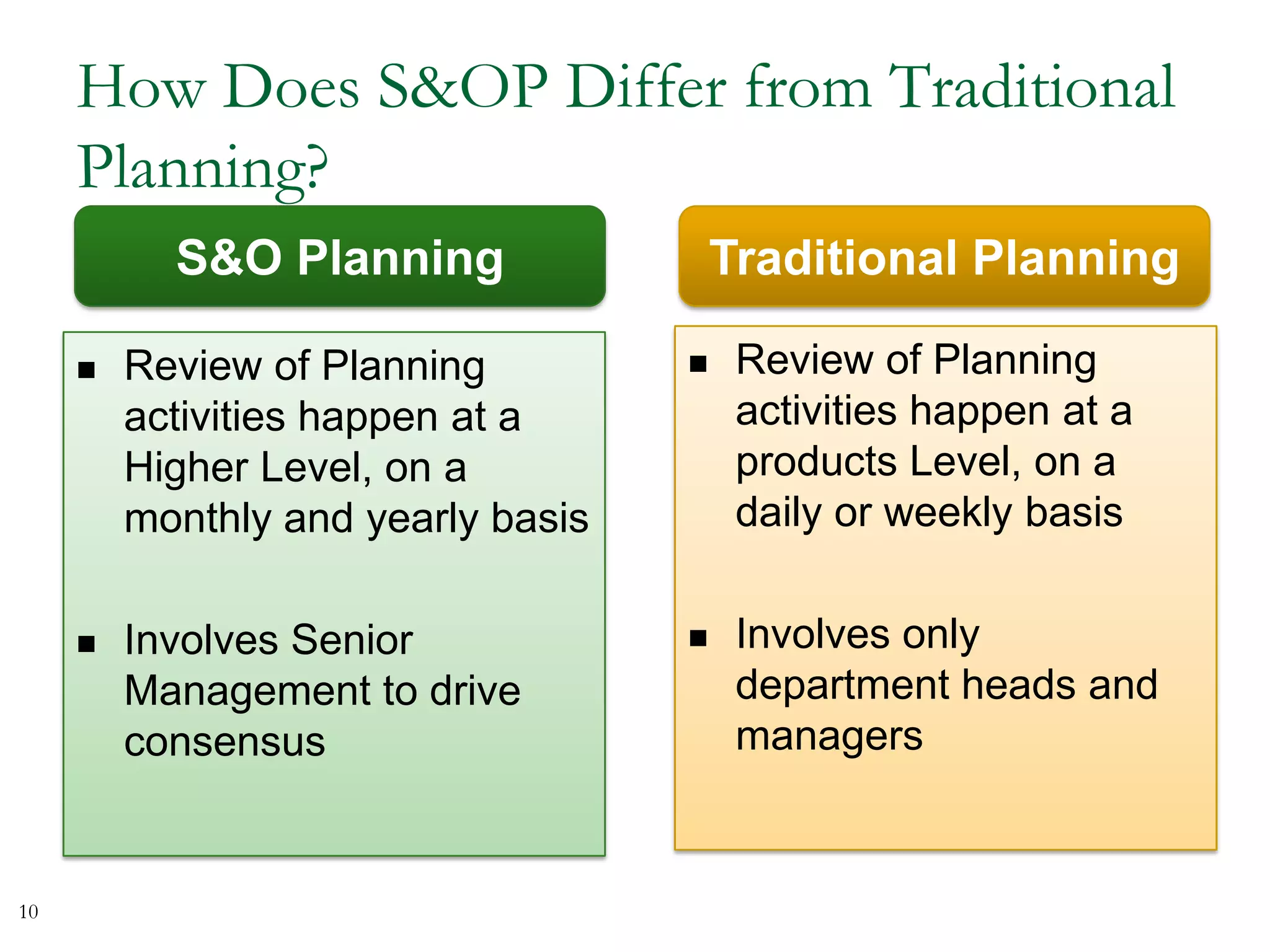 How Does S&OP Differ from Traditional Planning?

S&O Planning

▪ Review of Planning activities happen at a Higher Level, on a monthly and yearly basis

▪ Involves Senior Management to drive consensus

Traditional Planning

▪ Review of Planning activities happen at a products Level, on a daily or weekly basis

▪ Involves only department heads and managers

10